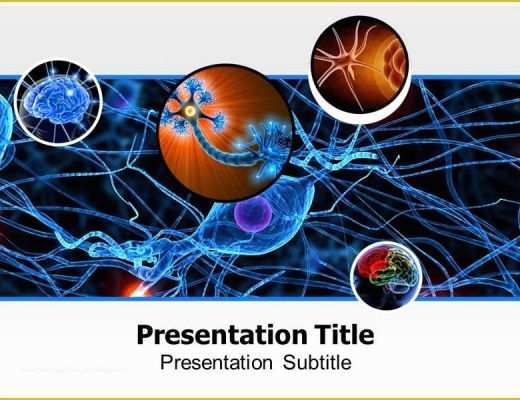 Presentation Title
Presentation Subtitle